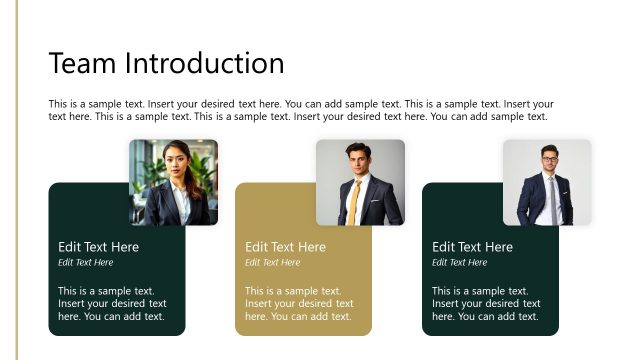 Team Introduction

This is a sample text. Insert your desired text here. You can add sample text. This is a sample text. Insert your text here. This is a sample text. This is a sample text. Insert your desired text here. You can add sample text.

Edit Text Here
Edit Text Here

This is a sample text. Insert your desired text here. You can add text.

Edit Text Here
Edit Text Here

This is a sample text. Insert your desired text here. You can add text.

Edit Text Here
Edit Text Here

This is a sample text. Insert your desired text here. You can add text.